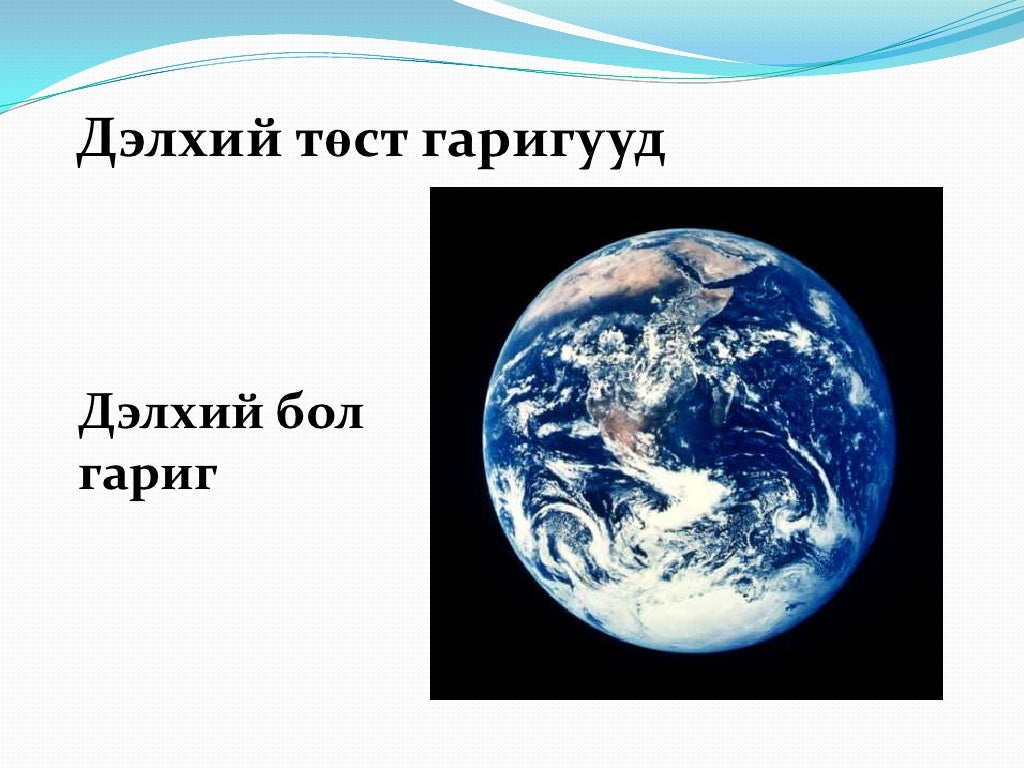 Дэлхий төст гаригууд

Дэлхий бол гариг